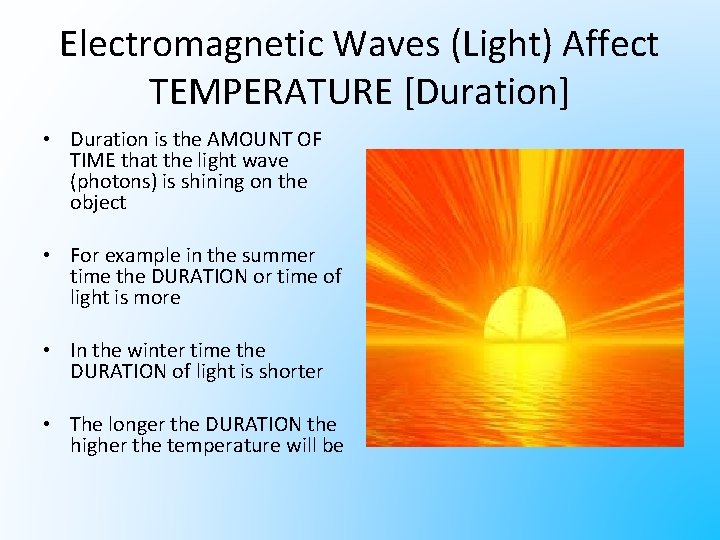 Electromagnetic Waves (Light) Affect TEMPERATURE [Duration]

• Duration is the AMOUNT OF TIME that the light wave (photons) is shining on the object

• For example in the summer time the DURATION or time of light is more

• In the winter time the DURATION of light is shorter

• The longer the DURATION the higher the temperature will be